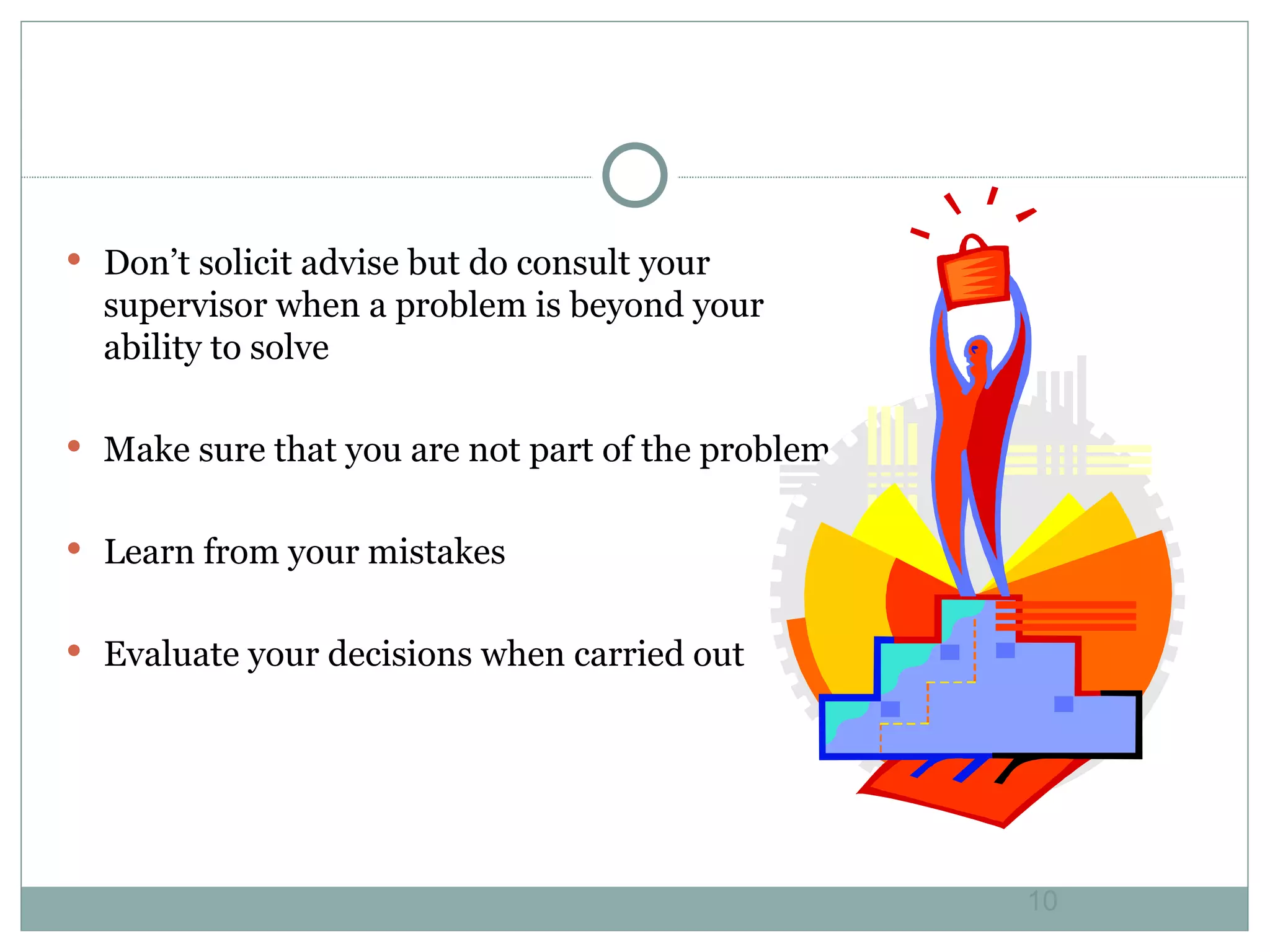 • Don’t solicit advise but do consult your supervisor when a problem is beyond your ability to solve

• Make sure that you are not part of the problem

• Learn from your mistakes

• Evaluate your decisions when carried out

10